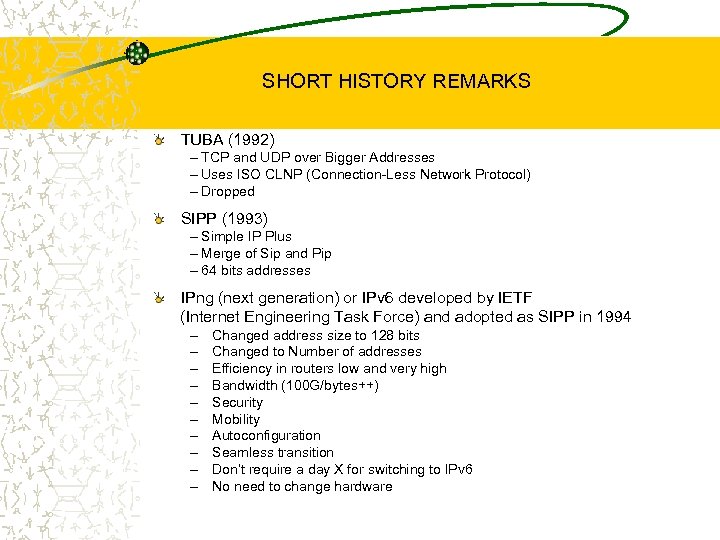 SHORT HISTORY REMARKS

TUBA (1992)
– TCP and UDP over Bigger Addresses
– Uses ISO CLNP (Connection-Less Network Protocol)
– Dropped

SIPP (1993)
– Simple IP Plus
– Merge of Sip and Pip
– 64 bits addresses

IPng (next generation) or IPv6 developed by IETF (Internet Engineering Task Force) and adopted as SIPP in 1994
– Changed address size to 128 bits
– Changed to Number of addresses
– Efficiency in routers low and very high
– Bandwidth (100G/bytes++)
– Security
– Mobility
– Autoconfiguration
– Seamless transition
– Don't require a day X for switching to IPv6
– No need to change hardware